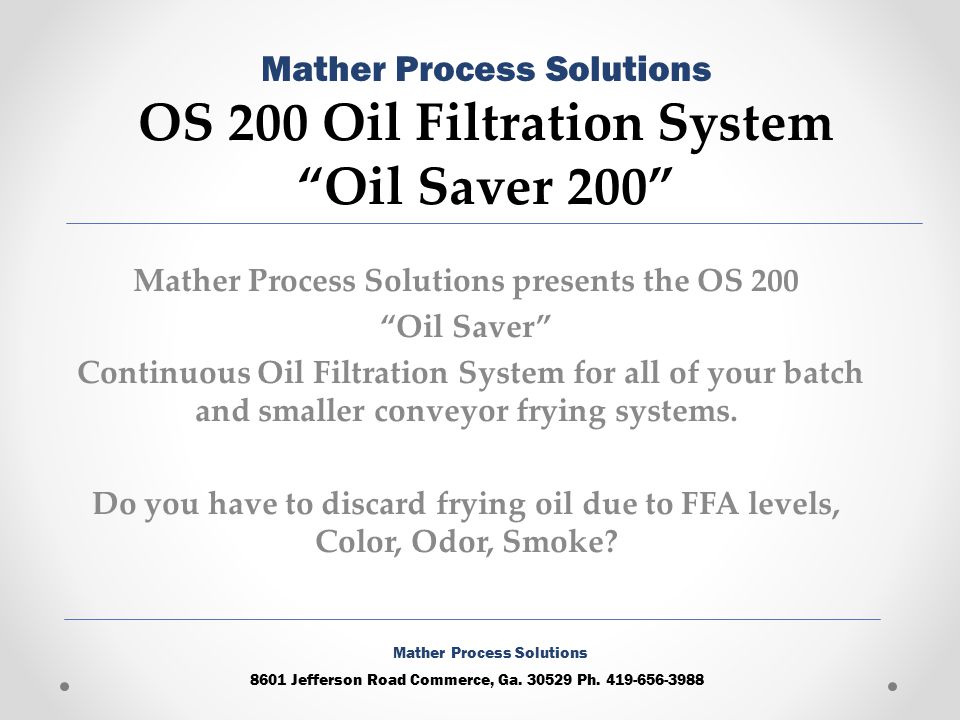 Mather Process Solutions
OS 200 Oil Filtration System
“Oil Saver 200”

Mather Process Solutions presents the OS 200
“Oil Saver”
Continuous Oil Filtration System for all of your batch and smaller conveyor frying systems.

Do you have to discard frying oil due to FFA levels, Color, Odor, Smoke?

Mather Process Solutions
8601 Jefferson Road Commerce, Ga. 30529 Ph. 419-656-3988